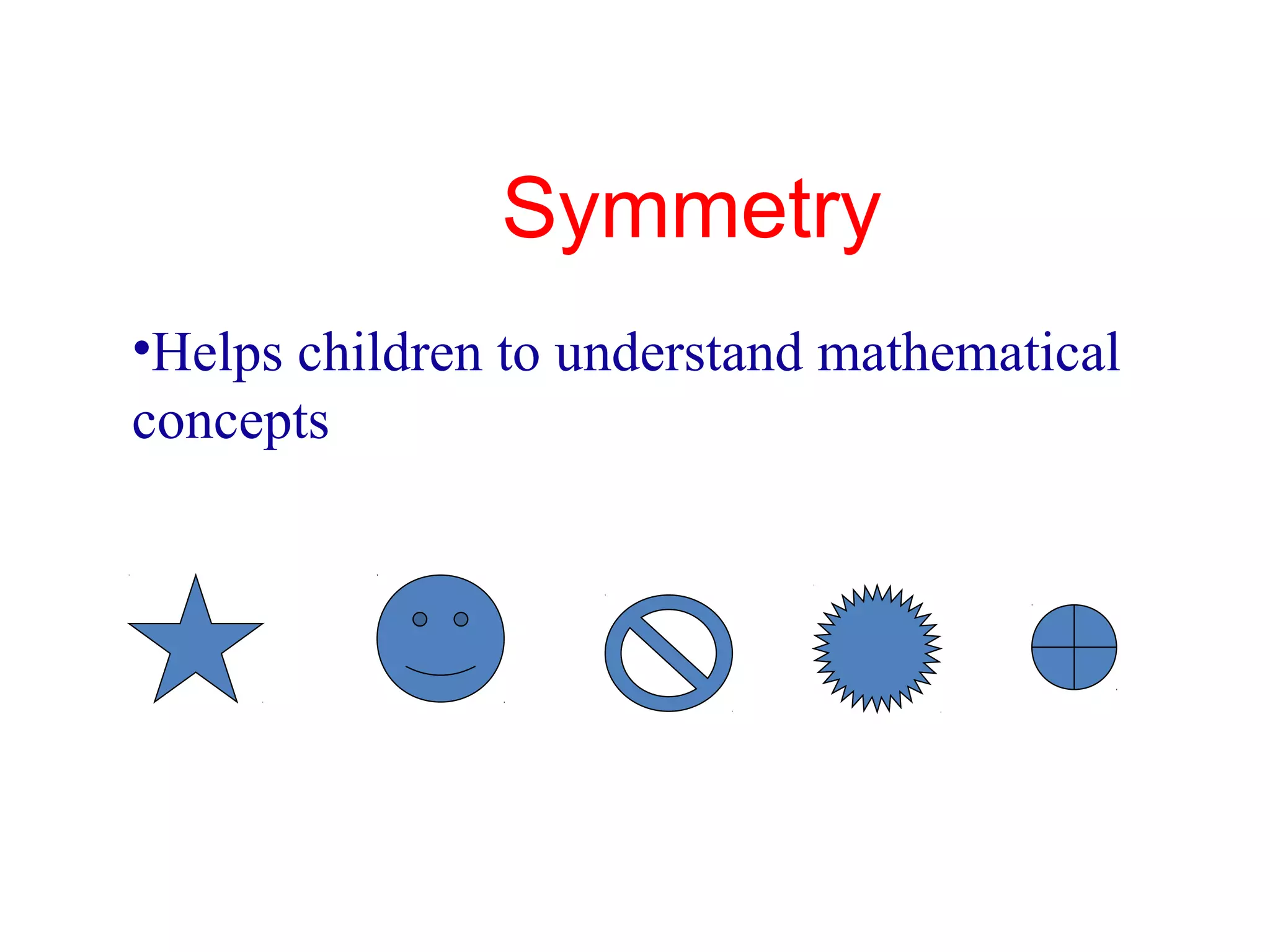 Symmetry

•Helps children to understand mathematical concepts